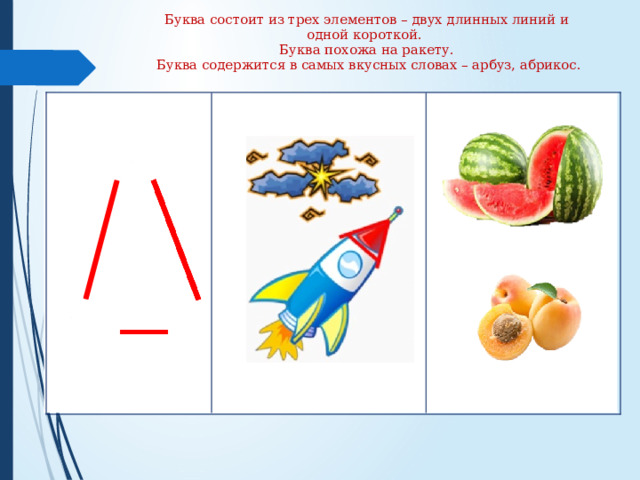 Буква состоит из трех элементов – двух длинных линий и одной короткой.
Буква похожа на ракету.
Буква содержится в самых вкусных словах – арбуз, абрикос.